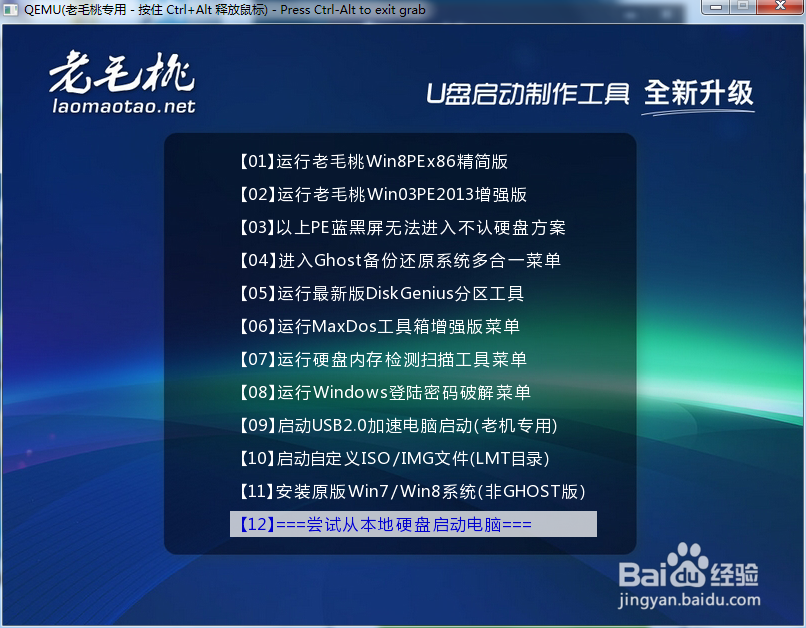 QEMU(老毛桃专用 - 按住 Ctrl+Alt 释放鼠标) - Press Ctrl-Alt to exit grab

老毛桃
laomaotao.net

U盘启动制作工具 全新升级

【01】运行老毛桃Win8PEx86精简版
【02】运行老毛桃Win03PE2013增强版
【03】以上PE蓝黑屏无法进入不认硬盘方案
【04】进入Ghost备份还原系统多合一菜单
【05】运行最新版DiskGenius分区工具
【06】运行MaxDos工具箱增强版菜单
【07】运行硬盘内存检测扫描工具菜单
【08】运行Windows登陆密码破解菜单
【09】启动USB2.0加速电脑启动(老机专用)
【10】启动自定义ISO/IMG文件(LMT目录)
【11】安装原版Win7/Win8系统(非GHOST版)
【12】===尝试从本地硬盘启动电脑===

Baidu经验
jingyan.baidu.com